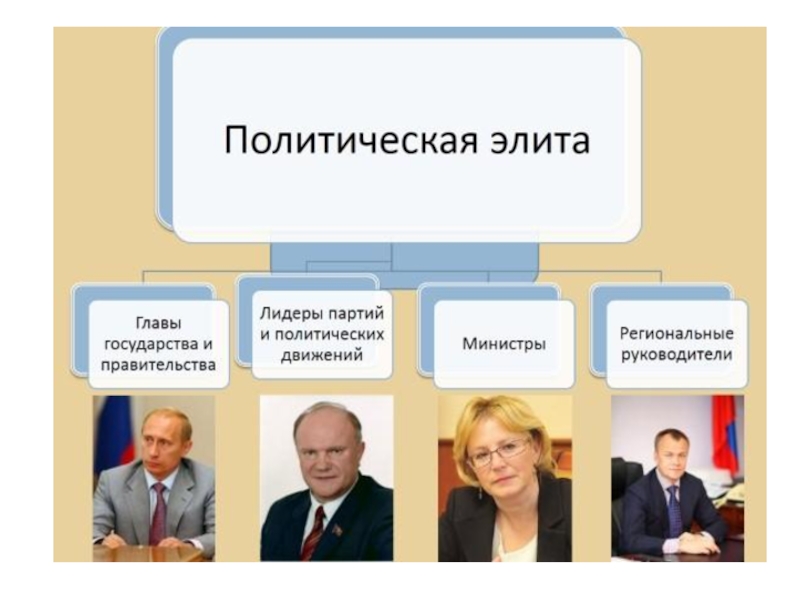 Политическая элита

Главы государства и правительства

Лидеры партий и политических движений

Министры

Региональные руководители